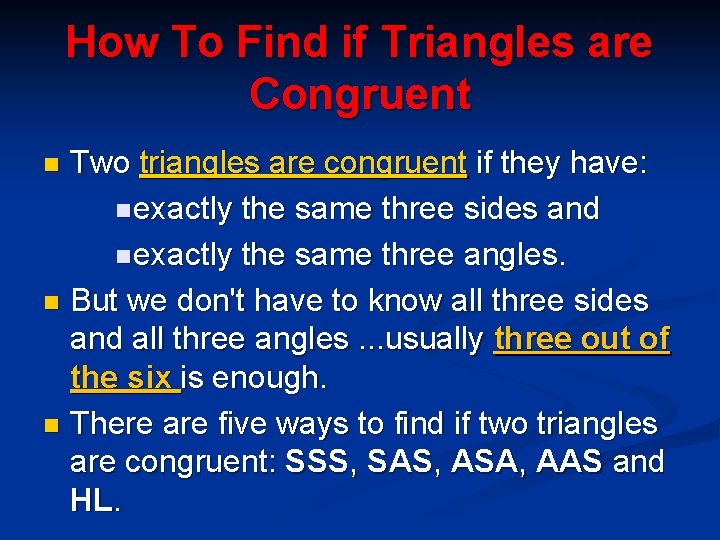 How To Find if Triangles are Congruent

Two triangles are congruent if they have:

exactly the same three sides and

exactly the same three angles.

But we don't have to know all three sides and all three angles ...usually three out of the six is enough.

There are five ways to find if two triangles are congruent: SSS, SAS, ASA, AAS and HL.